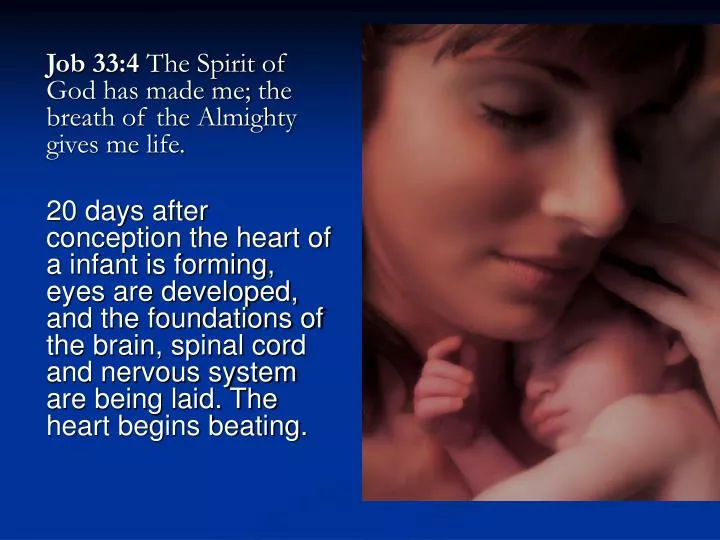 Job 33:4 The Spirit of God has made me; the breath of the Almighty gives me life.

20 days after conception the heart of a infant is forming, eyes are developed, and the foundations of the brain, spinal cord and nervous system are being laid. The heart begins beating.